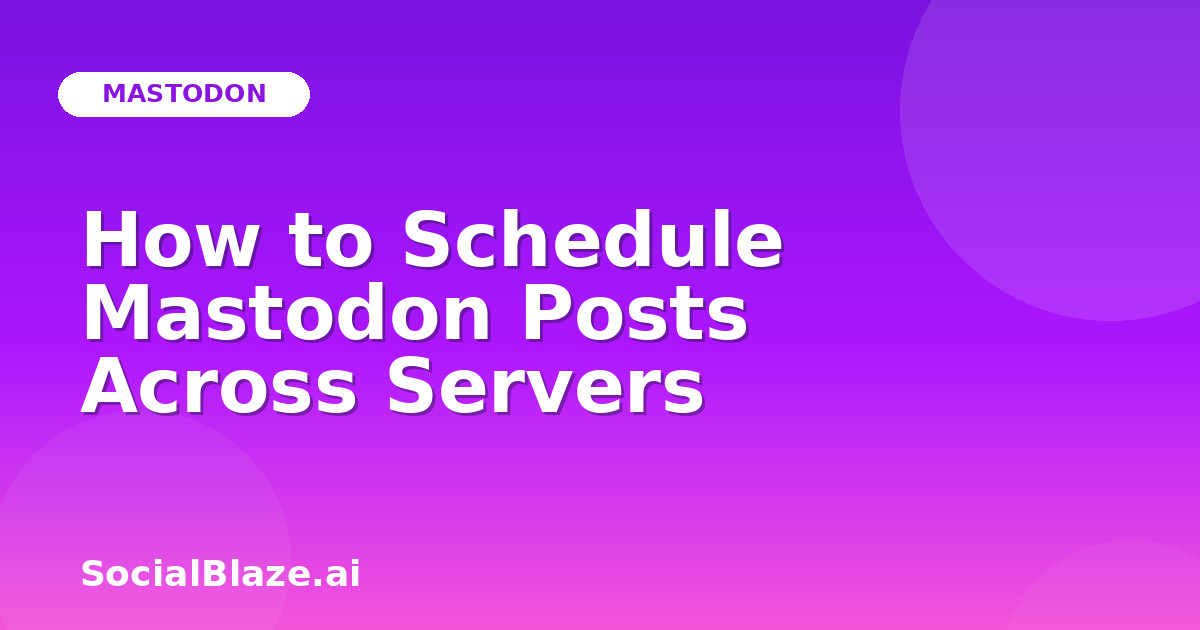 MASTODON

How to Schedule Mastodon Posts Across Servers

SocialBlaze.ai